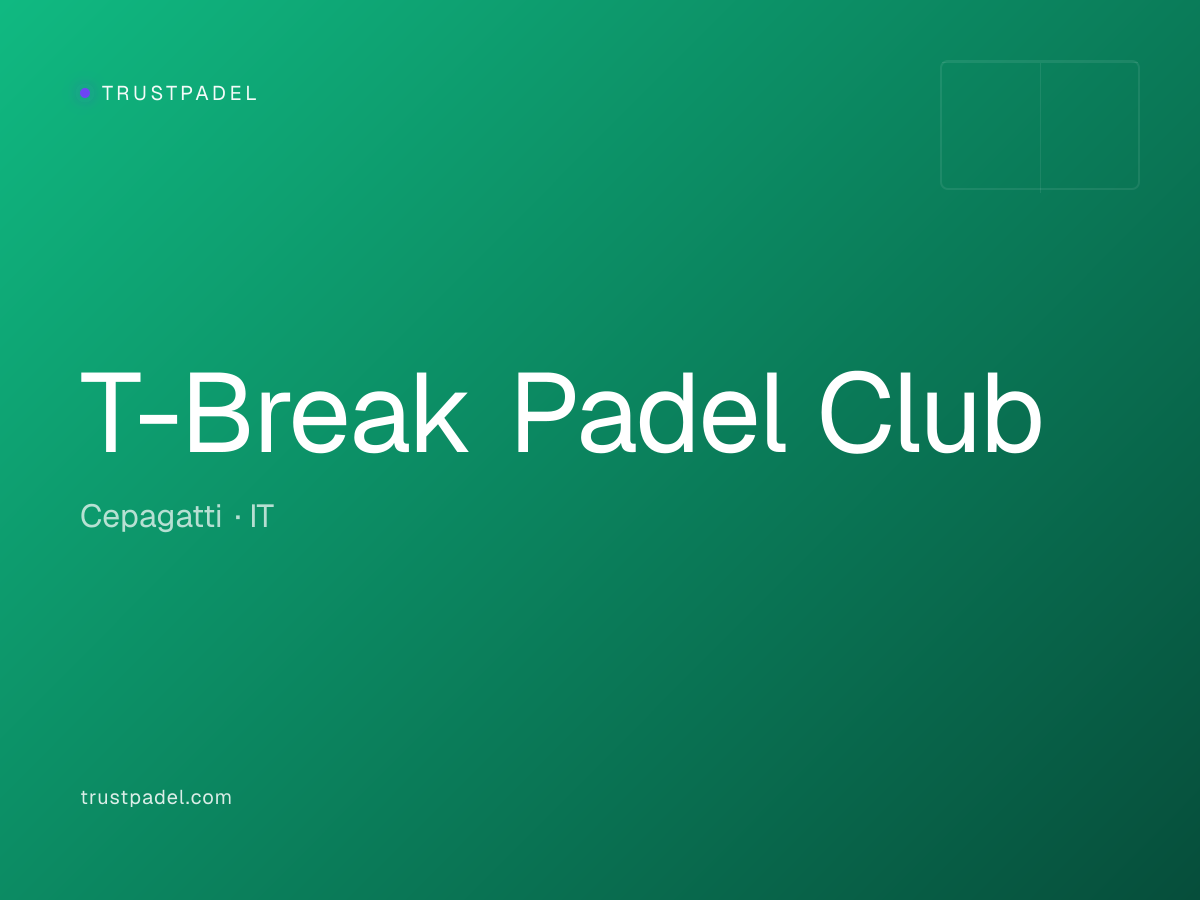 TRUSTPADEL

T-Break Padel Club

Cepagatti · IT

trustpadel.com